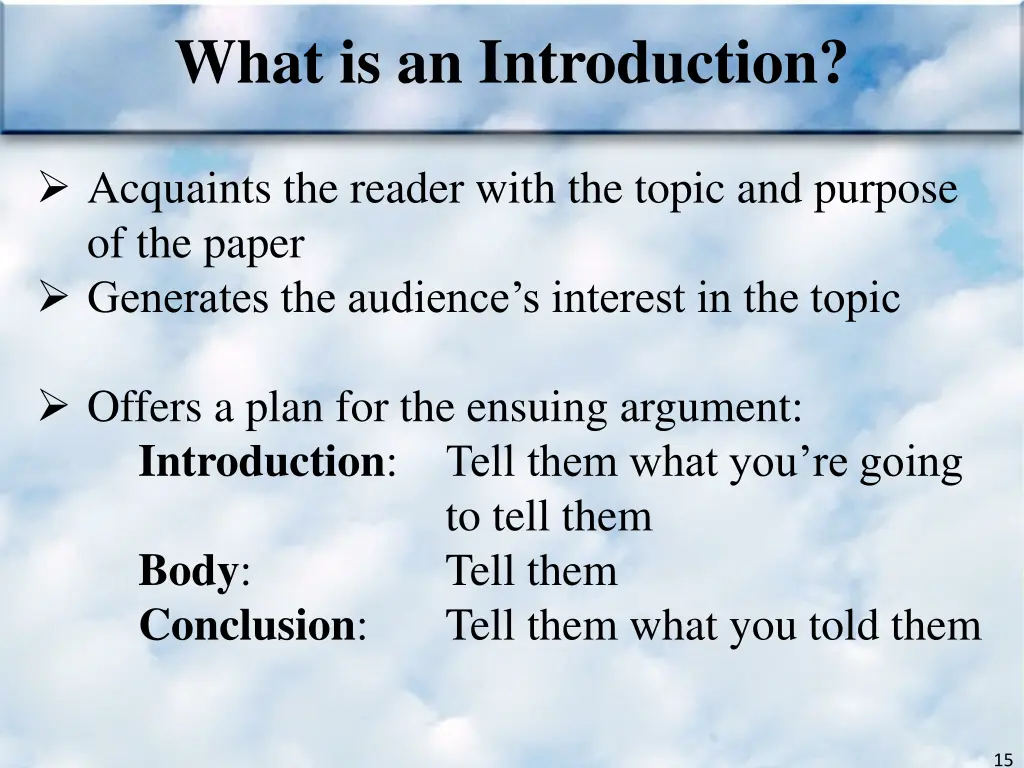 What is an Introduction?

➢ Acquaints the reader with the topic and purpose of the paper
➢ Generates the audience’s interest in the topic

➢ Offers a plan for the ensuing argument:
Introduction: Tell them what you’re going to tell them
Body: Tell them
Conclusion: Tell them what you told them

15